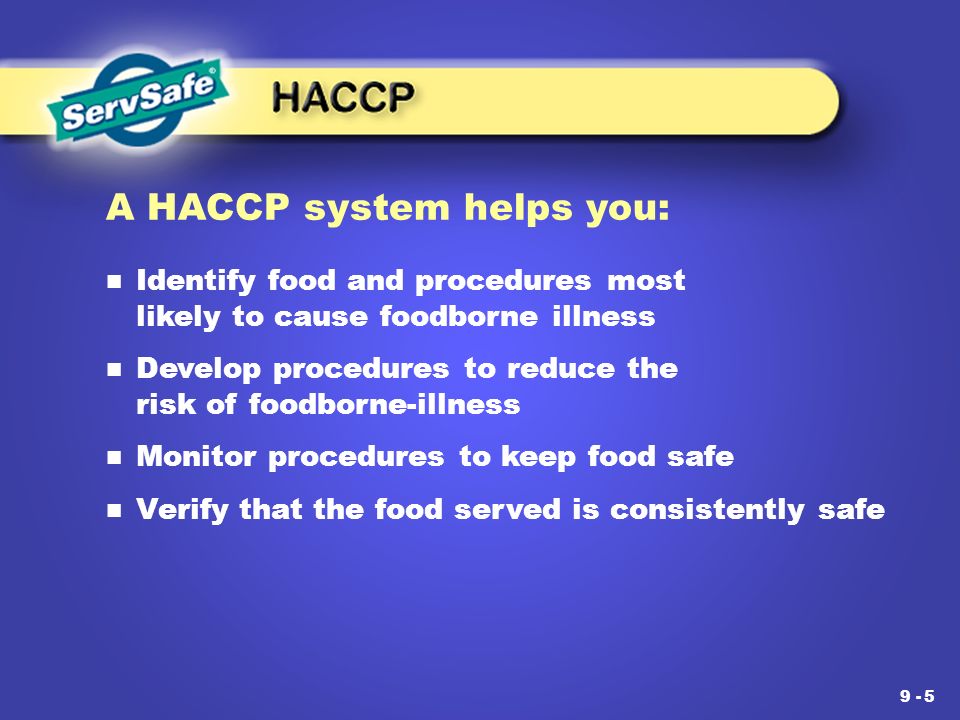 ServSafe®

HACCP

A HACCP system helps you:

- Identify food and procedures most likely to cause foodborne illness
- Develop procedures to reduce the risk of foodborne-illness
- Monitor procedures to keep food safe
- Verify that the food served is consistently safe

9 - 5